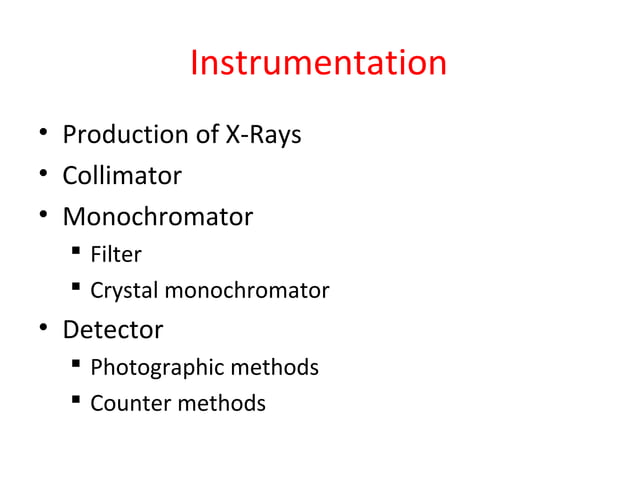 Instrumentation

• Production of X-Rays
• Collimator
• Monochromator
  ▪ Filter
  ▪ Crystal monochromator
• Detector
  ▪ Photographic methods
  ▪ Counter methods